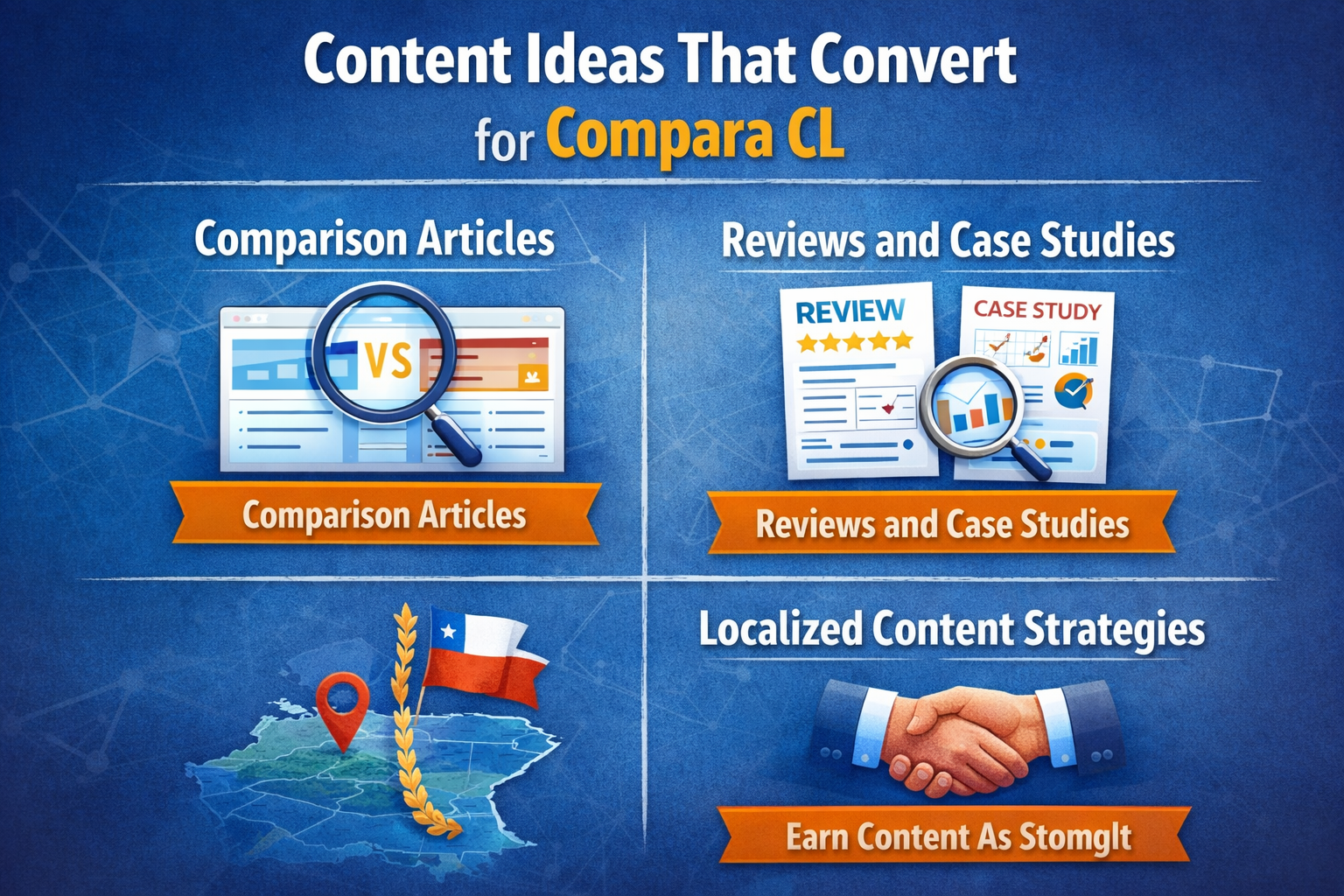 Content Ideas That Convert
for Compara CL

Comparison Articles

VS

Comparison Articles

Reviews and Case Studies

REVIEW

CASE STUDY

Reviews and Case Studies

Localized Content Strategies

Earn Content As Stomglt